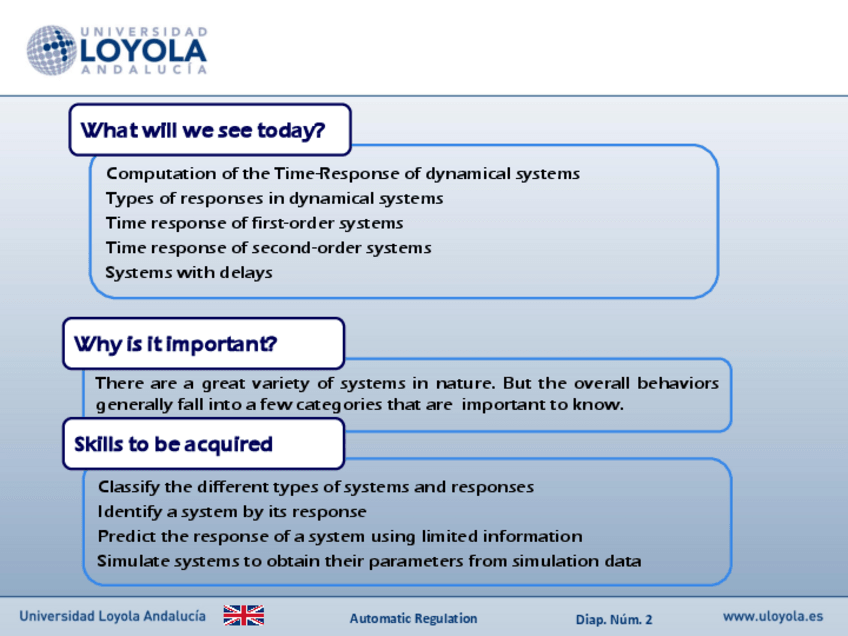 UNIVERSIDAD
LOYOLA
ANDALUCÍA

What will we see today?

Computation of the Time-Response of dynamical systems
Types of responses in dynamical systems
Time response of first-order systems
Time response of second-order systems
Systems with delays

Why is it important?

There are a great variety of systems in nature. But the overall behaviors generally fall into a few categories that are important to know.

Skills to be acquired

Classify the different types of systems and responses
Identify a system by its response
Predict the response of a system using limited information
Simulate systems to obtain their parameters from simulation data

Universidad Loyola Andalucía

Automatic Regulation

Diap. Núm. 2

www.uloyola.es